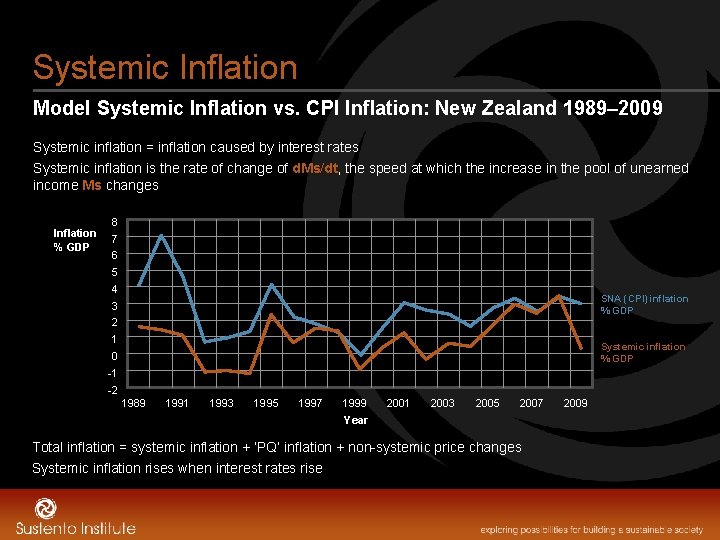 Systemic Inflation

Model Systemic Inflation vs. CPI Inflation: New Zealand 1989–2009

Systemic inflation = inflation caused by interest rates

Systemic inflation is the rate of change of dMs/dt, the speed at which the increase in the pool of unearned income Ms changes

Inflation % GDP

8
7
6
5
4
3
2
1
0
-1
-2

1989 1991 1993 1995 1997 1999 2001 2003 2005 2007 2009

Year

SNA (CPI) inflation % GDP

Systemic inflation % GDP

Total inflation = systemic inflation + 'PQ' inflation + non-systemic price changes

Systemic inflation rises when interest rates rise

Sustento Institute

exploring possibilities for building a sustainable society